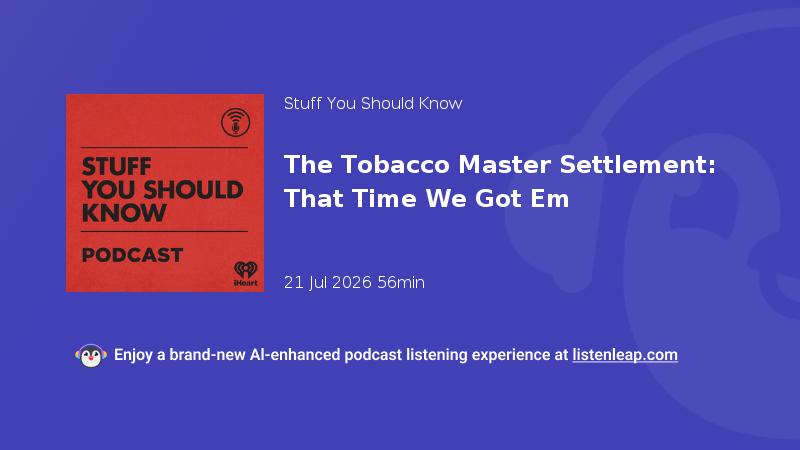 STUFF YOU SHOULD KNOW

PODCAST

iHeart

Stuff You Should Know

The Tobacco Master Settlement: That Time We Got Em

21 Jul 2026 56min

Enjoy a brand-new AI-enhanced podcast listening experience at listenleap.com